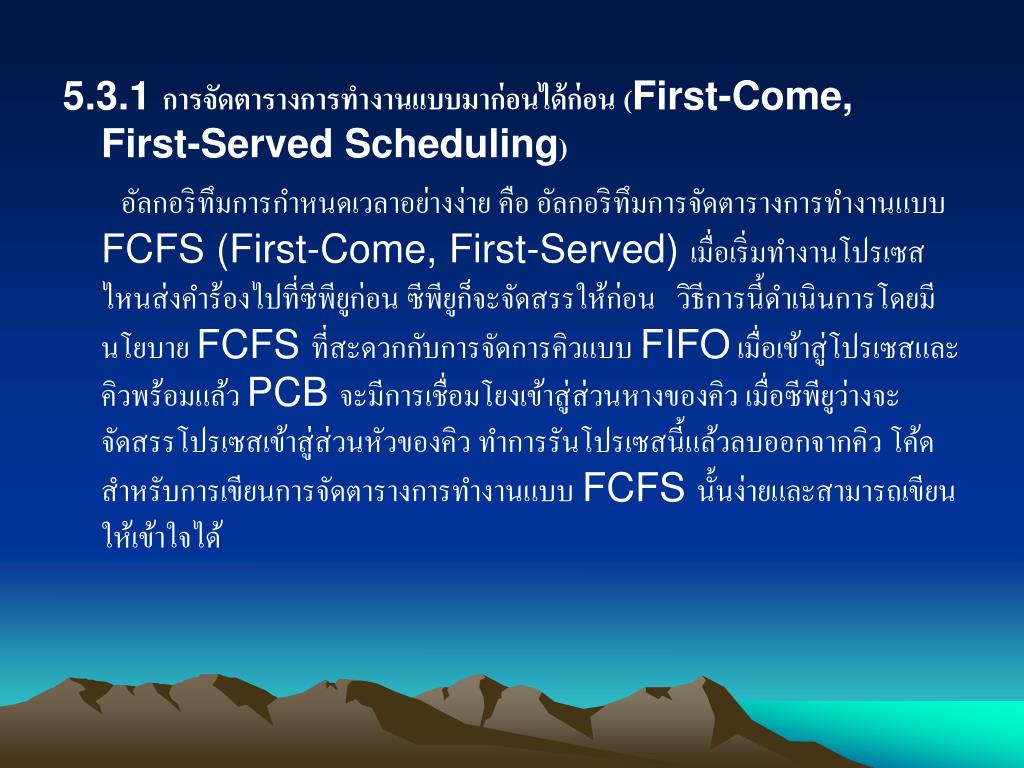 5.3.1 การจัดตารางการทำงานแบบมาก่อนได้ก่อน (First-Come, First-Served Scheduling)

อัลกอริทึมการกำหนดเวลาอย่างง่าย คือ อัลกอริทึมการจัดตารางการทำงานแบบ FCFS (First-Come, First-Served) เมื่อเริ่มทำงานโปรเซสไหนส่งคำร้องไปที่ซีพียูก่อน ซีพียูก็จะจัดสรรให้ก่อน วิธีการนี้ดำเนินการโดยมีนโยบาย FCFS ที่สะดวกกับการจัดการคิวแบบ FIFO เมื่อเข้าสู่โปรเซสและคิวพร้อมแล้ว PCB จะมีการเชื่อมโยงเข้าสู่ส่วนหางของคิว เมื่อซีพียูว่างจะจัดสรรโปรเซสเข้าสู่ส่วนหัวของคิว ทำการรันโปรเซสนี้แล้วลบออกจากคิว โค้ดสำหรับการเขียนการจัดตารางการทำงานแบบ FCFS นั้นง่ายและสามารถเขียนให้เข้าใจได้